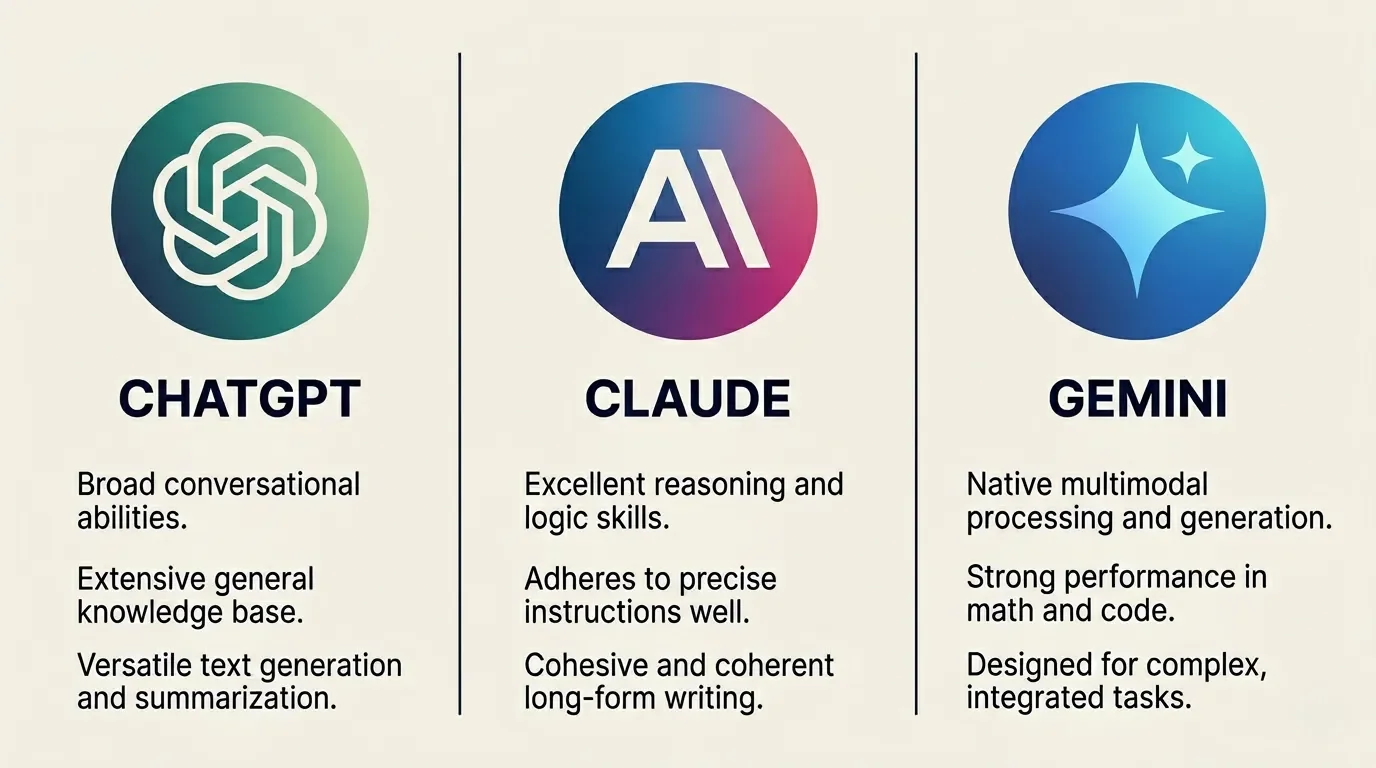 CHATGPT

Broad conversational abilities.

Extensive general knowledge base.

Versatile text generation and summarization.

AI

CLAUDE

Excellent reasoning and logic skills.

Adheres to precise instructions well.

Cohesive and coherent long-form writing.

GEMINI

Native multimodal processing and generation.

Strong performance in math and code.

Designed for complex, integrated tasks.